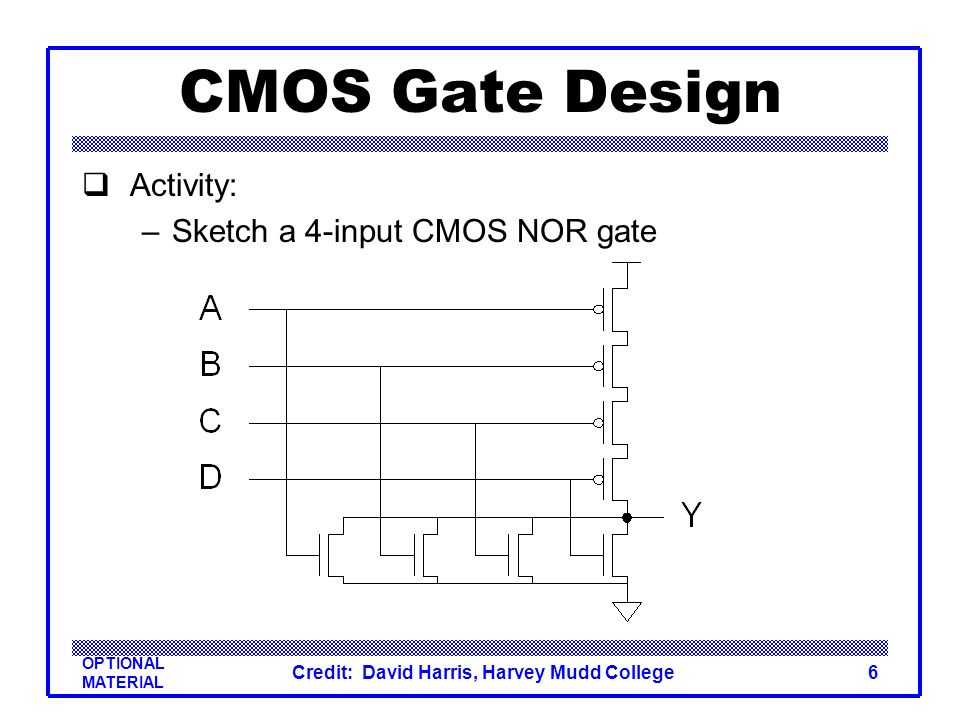 CMOS Gate Design

❑ Activity:

– Sketch a 4-input CMOS NOR gate

A

B

C

D

Y

OPTIONAL MATERIAL

Credit: David Harris, Harvey Mudd College

6